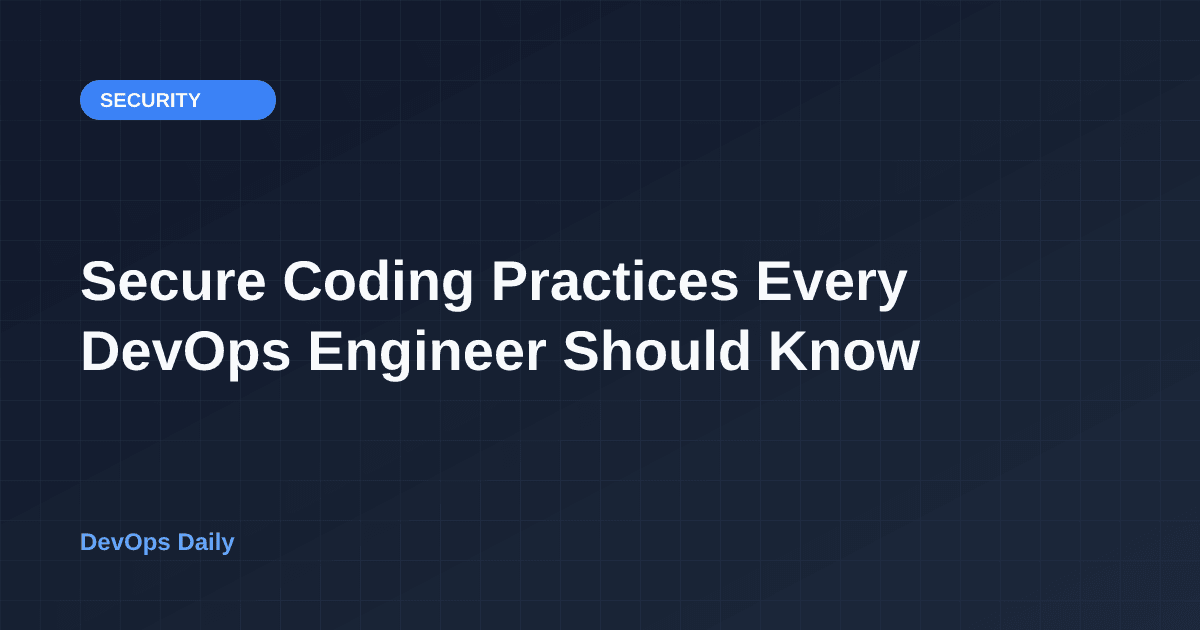 SECURITY

Secure Coding Practices Every DevOps Engineer Should Know

DevOps Daily